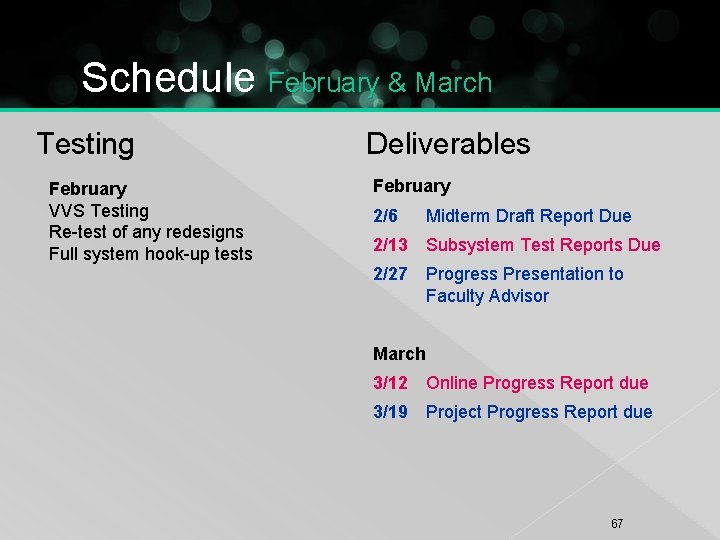 Schedule February & March

Testing

February
VVS Testing
Re-test of any redesigns
Full system hook-up tests

Deliverables

February
2/6 Midterm Draft Report Due
2/13 Subsystem Test Reports Due
2/27 Progress Presentation to Faculty Advisor

March
3/12 Online Progress Report due
3/19 Project Progress Report due

67